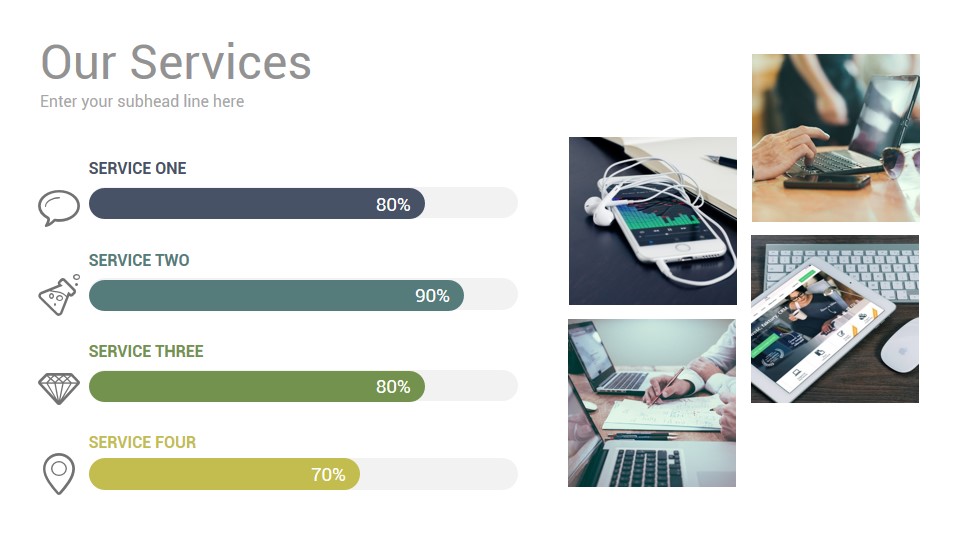 Our Services

Enter your subhead line here

SERVICE ONE

80%

SERVICE TWO

90%

SERVICE THREE

80%

SERVICE FOUR

70%